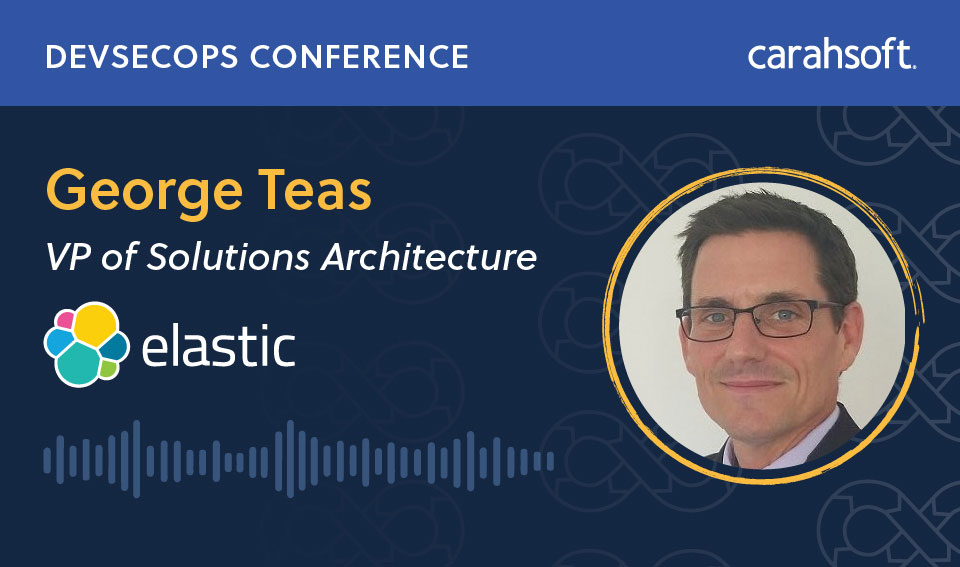 DEVSECOPS CONFERENCE

carahsoft.

George Teas

VP of Solutions Architecture

elastic